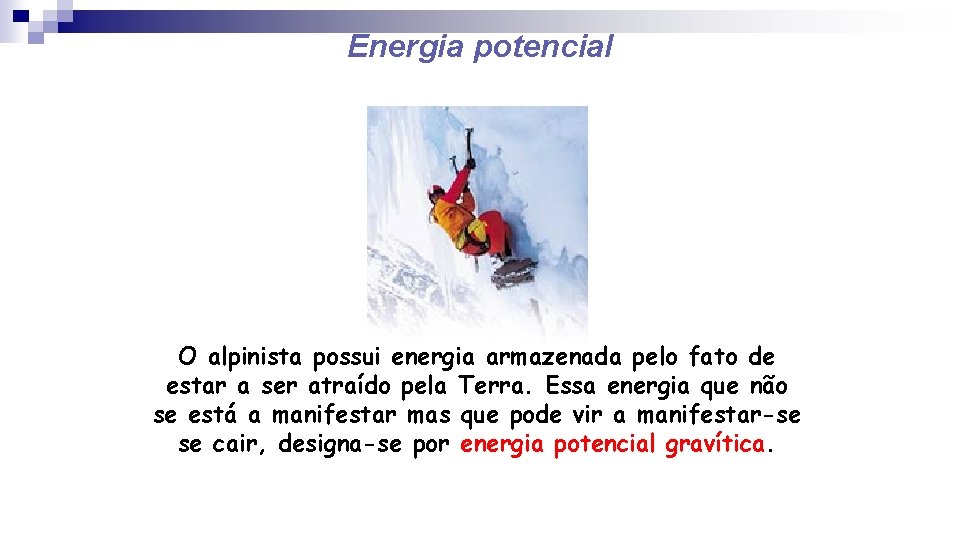 Energia potencial

O alpinista possui energia armazenada pelo fato de estar a ser atraído pela Terra. Essa energia que não se está a manifestar mas que pode vir a manifestar-se se cair, designa-se por energia potencial gravítica.